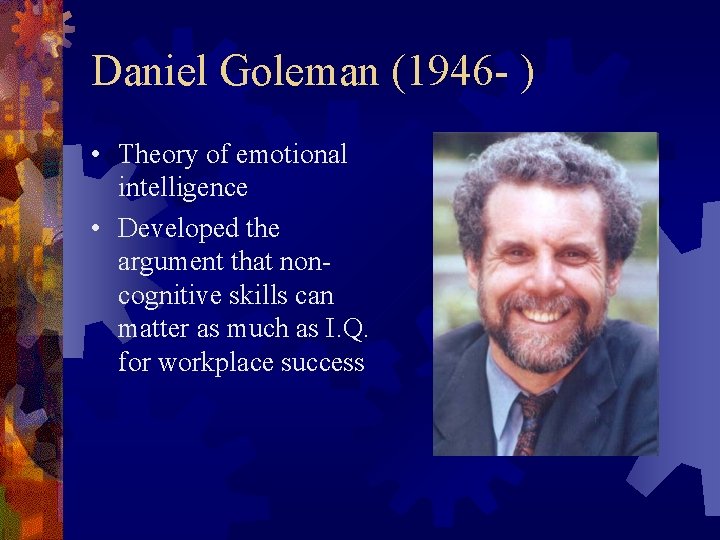 Daniel Goleman (1946- )

• Theory of emotional intelligence
• Developed the argument that non-cognitive skills can matter as much as I.Q. for workplace success